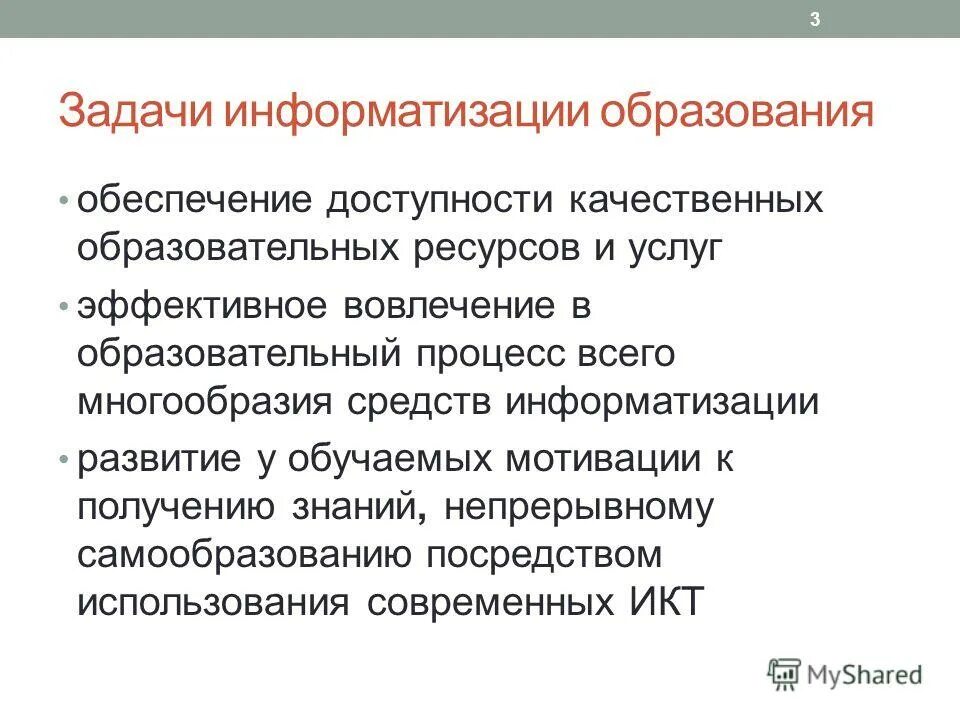 3

Задачи информатизации образования

• обеспечение доступности качественных образовательных ресурсов и услуг

• эффективное вовлечение в образовательный процесс всего многообразия средств информатизации

• развитие у обучаемых мотивации к получению знаний, непрерывному самообразованию посредством использования современных ИКТ

MyShared